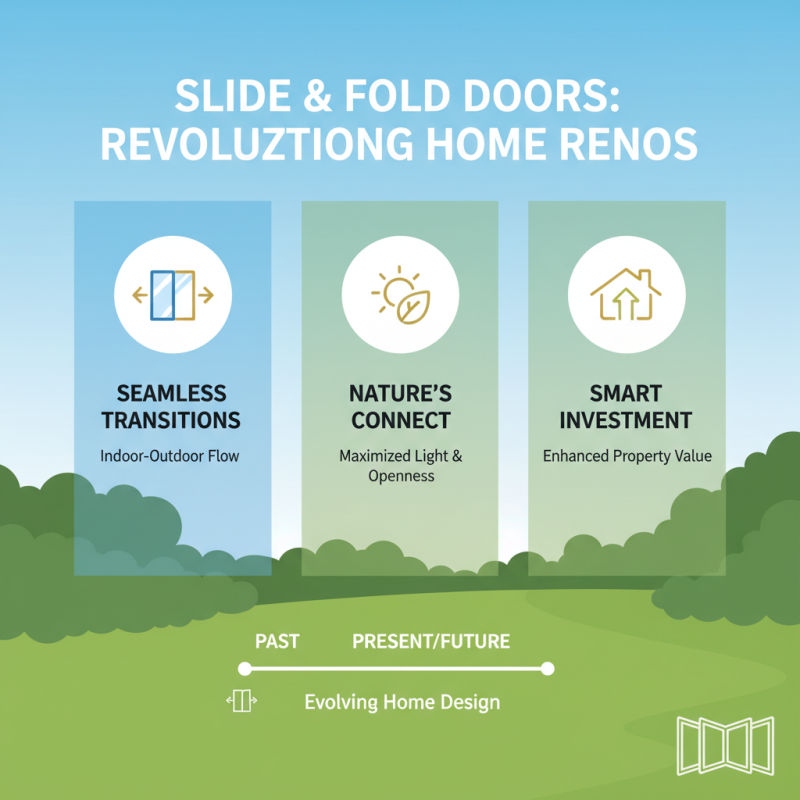 SLIDE & FOLD DOORS: REVOLUZTIONG HOME RENOS

SEAMLESS TRANSITIONS

Indoor-Outdoor Flow

NATURE'S CONNECT

Maximized Light & Openness

SMART INVESTMENT

Enhanced Property Value

PAST

PRESENT/FUTURE

Evolving Home Design